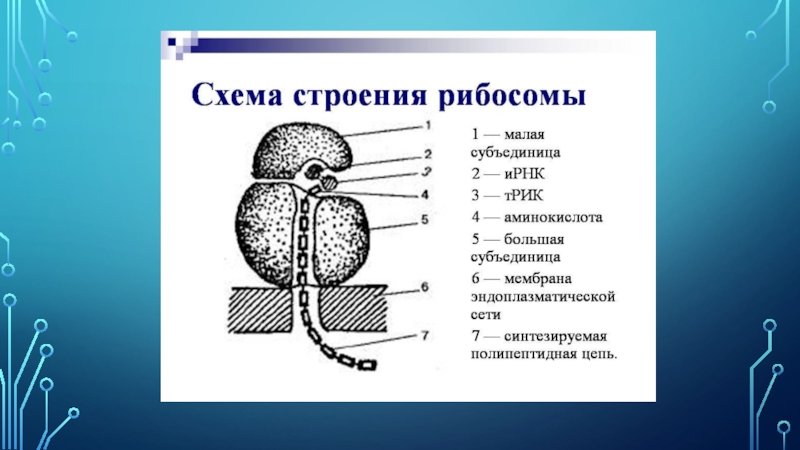 Схема строения рибосомы

1
2
3
4
5
6
7

1 — малая субъединица
2 — иРНК
3 — тРИК
4 — аминокислота
5 — большая субъединица
6 — мембрана эндоплазматической сети
7 — синтезируемая полипептидная цепь.